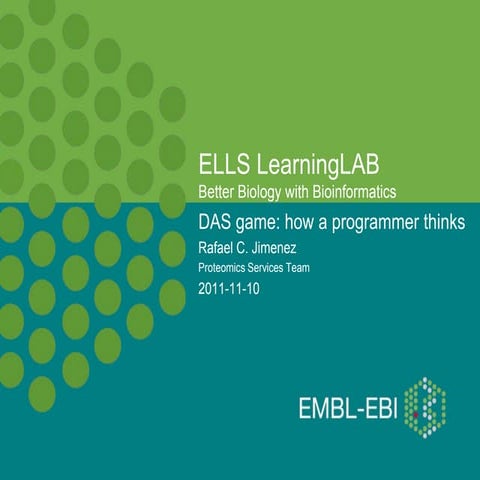 ELLS LearningLAB
Better Biology with Bioinformatics

DAS game: how a programmer thinks
Rafael C. Jimenez
Proteomics Services Team
2011-11-10

EMBL-EBI